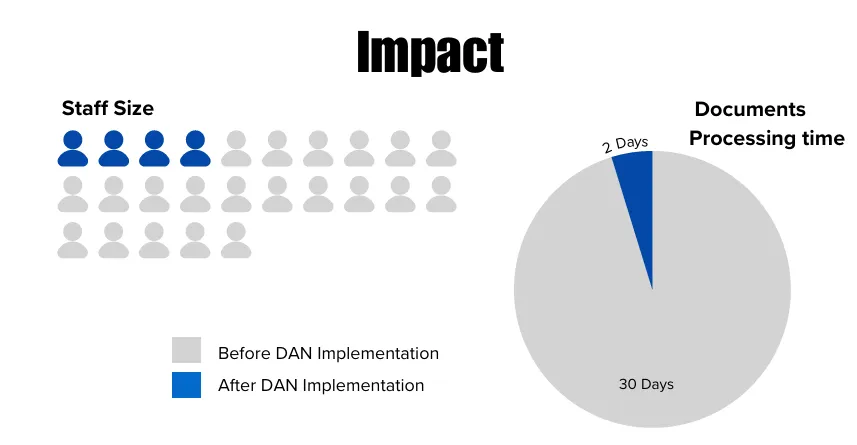 Impact

Staff Size

Documents Processing time

2 Days

30 Days

Before DAN Implementation

After DAN Implementation